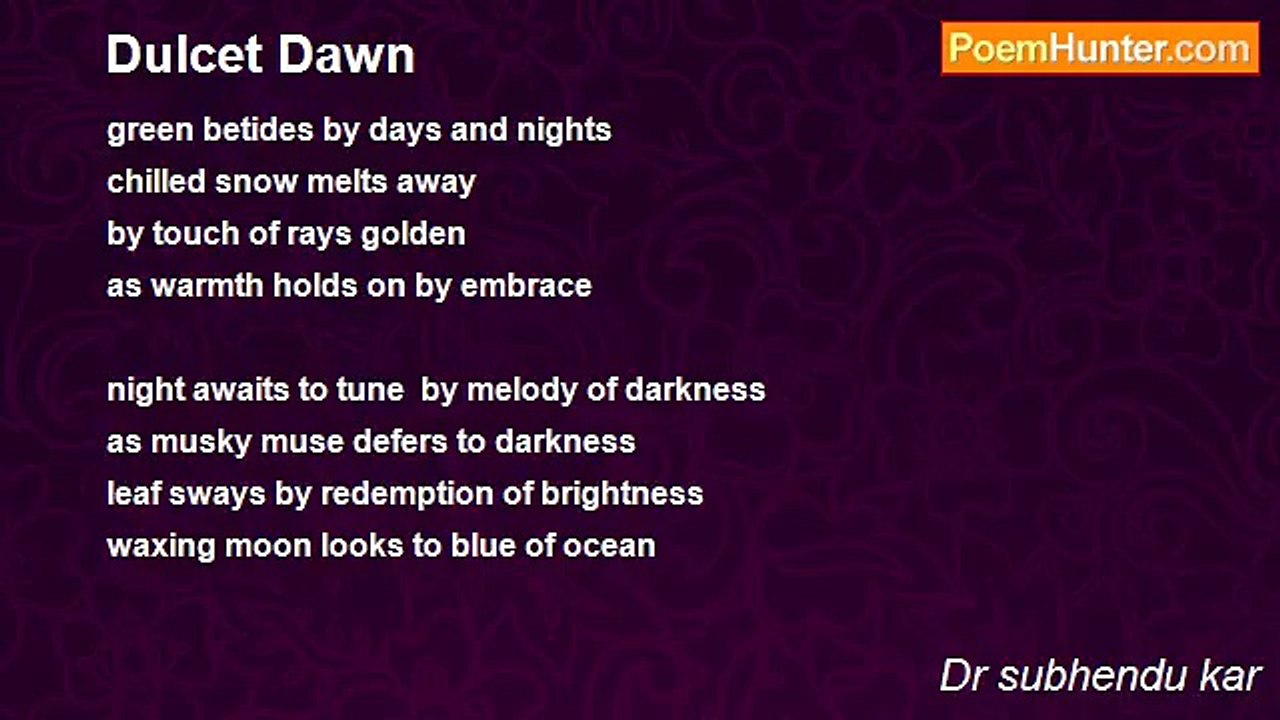 Dulcet Dawn

PoemHunter.com

green betides by days and nights
chilled snow melts away
by touch of rays golden
as warmth holds on by embrace

night awaits to tune by melody of darkness
as musky muse defers to darkness
leaf sways by redemption of brightness
waxing moon looks to blue of ocean

Dr subhendu kar